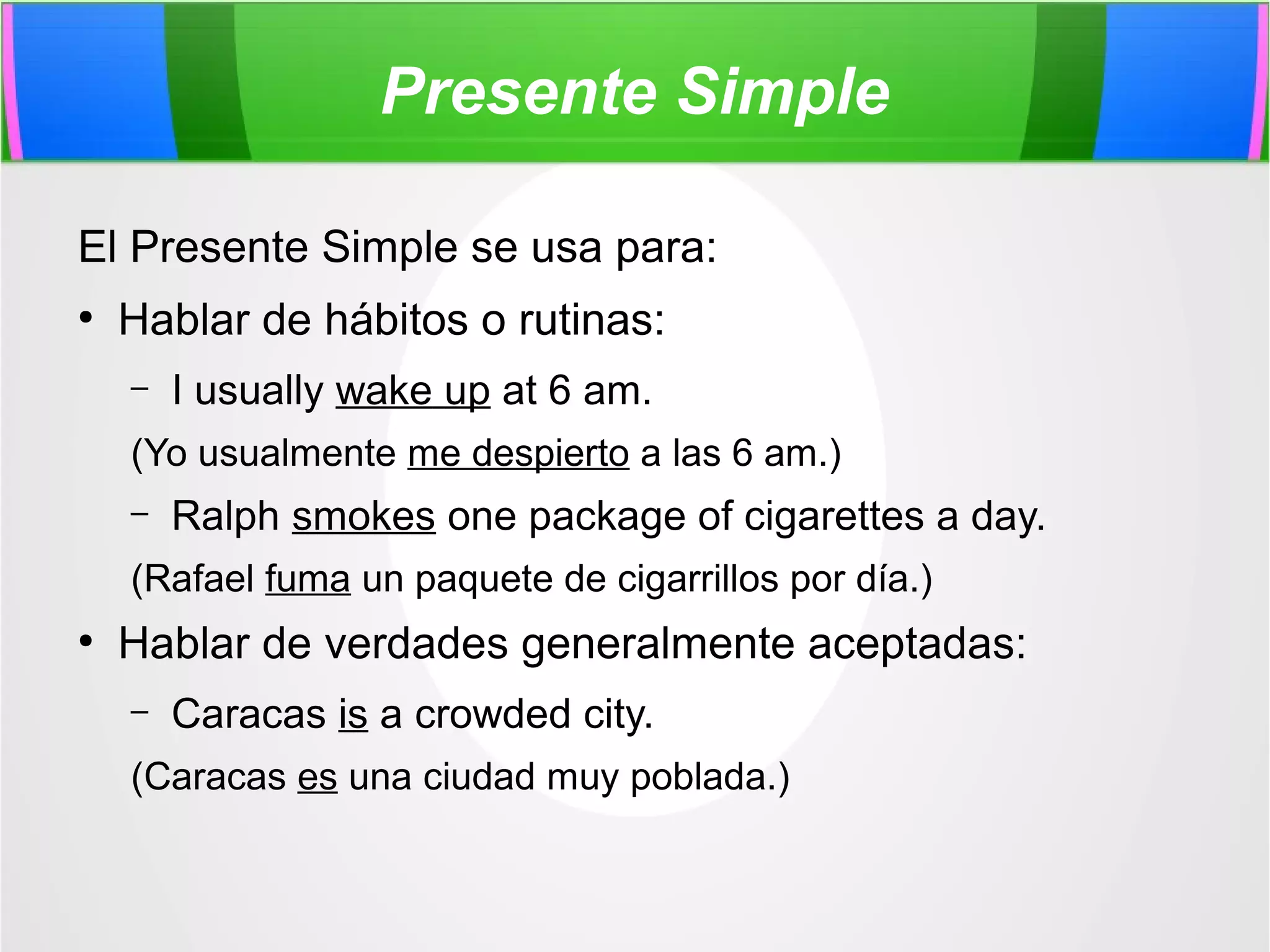 Presente Simple

El Presente Simple se usa para:

• Hablar de hábitos o rutinas:

– I usually wake up at 6 am.

(Yo usualmente me despierto a las 6 am.)

– Ralph smokes one package of cigarettes a day.

(Rafael fuma un paquete de cigarrillos por día.)

• Hablar de verdades generalmente aceptadas:

– Caracas is a crowded city.

(Caracas es una ciudad muy poblada.)